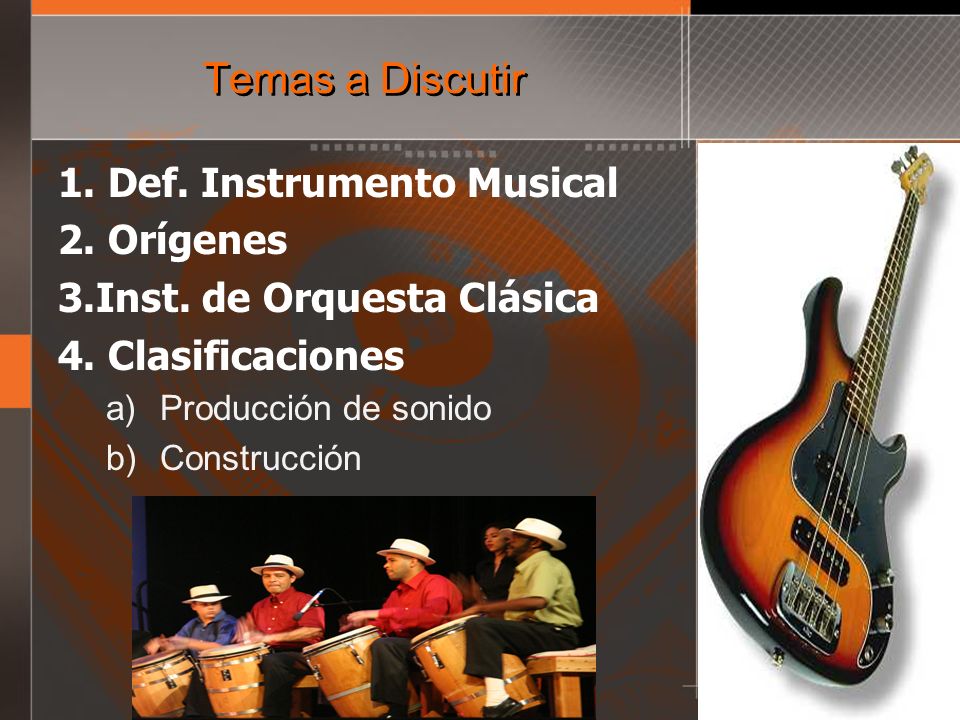 Temas a Discutir

1. Def. Instrumento Musical
2. Orígenes
3.Inst. de Orquesta Clásica
4. Clasificaciones
a) Producción de sonido
b) Construcción